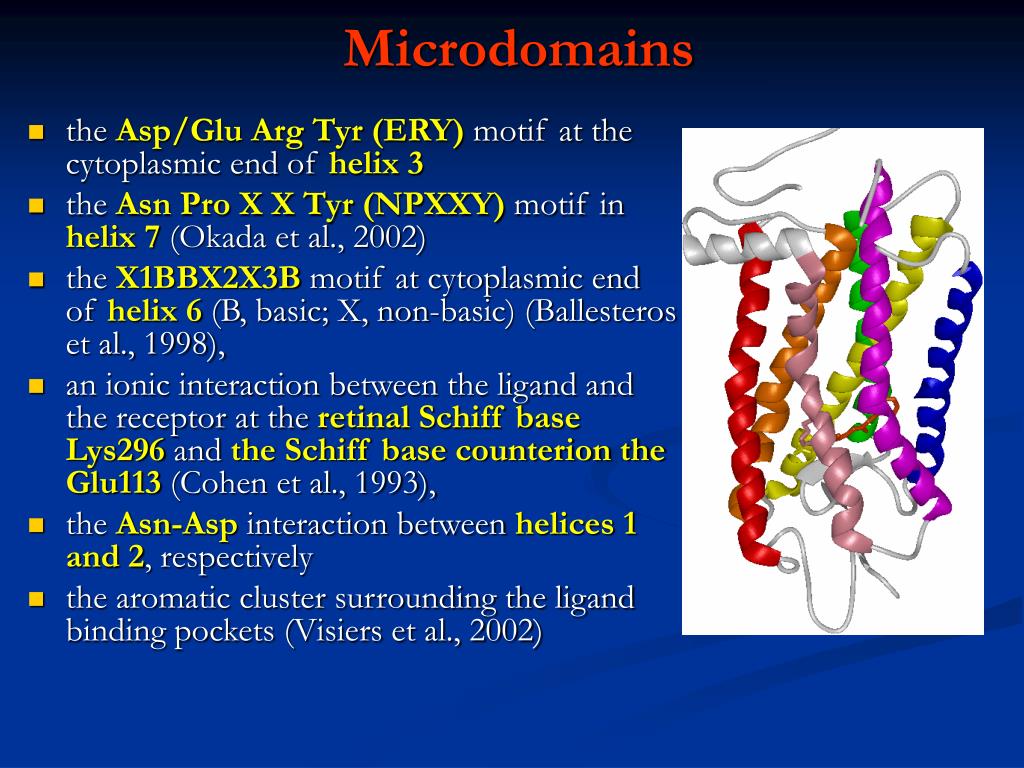 Microdomains

- the Asp/Glu Arg Tyr (ERY) motif at the cytoplasmic end of helix 3
- the Asn Pro X X Tyr (NPXXY) motif in helix 7 (Okada et al., 2002)
- the X1BBX2X3B motif at cytoplasmic end of helix 6 (B, basic; X, non-basic) (Ballesteros et al., 1998),
- an ionic interaction between the ligand and the receptor at the retinal Schiff base Lys296 and the Schiff base counterion the Glu113 (Cohen et al., 1993),
- the Asn-Asp interaction between helices 1 and 2, respectively
- the aromatic cluster surrounding the ligand binding pockets (Visiers et al., 2002)